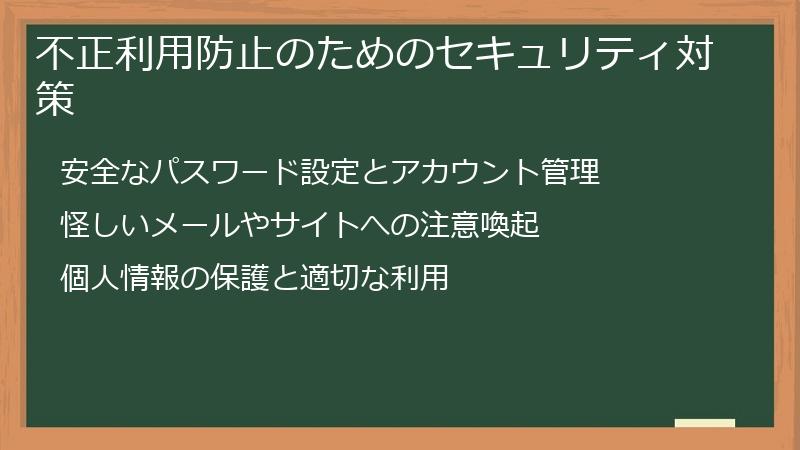 不正利用防止のためのセキュリティ対策

安全なパスワード設定とアカウント管理

怪しいメールやサイトへの注意喚起

個人情報の保護と適切な利用